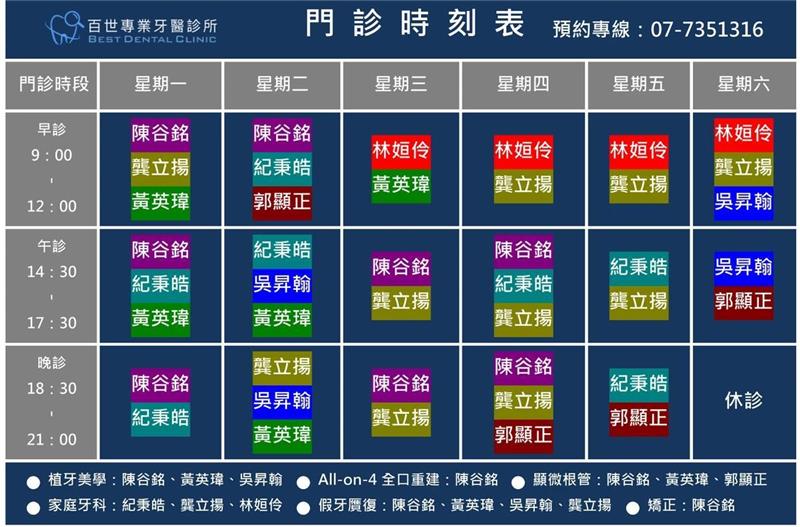 百世專業牙醫診所
BEST DENTAL CLINIC

門診時刻表

預約專線：07-7351316

| 門診時段 | 星期一 | 星期二 | 星期三 | 星期四 | 星期五 | 星期六 |
|---|---|---|---|---|---|---|
| 早診 9：00 ' 12：00 | 陳谷銘 龔立揚 黃英瑋 | 陳谷銘 紀秉皓 郭顯正 | 林姮伶 黃英瑋 | 林姮伶 龔立揚 | 林姮伶 龔立揚 | 林姮伶 龔立揚 吳昇翰 |
| 午診 14：30 ' 17：30 | 陳谷銘 紀秉皓 黃英瑋 | 紀秉皓 吳昇翰 黃英瑋 | 陳谷銘 龔立揚 | 陳谷銘 紀秉皓 龔立揚 | 紀秉皓 龔立揚 | 吳昇翰 郭顯正 |
| 晚診 18：30 ' 21：00 | 陳谷銘 紀秉皓 | 龔立揚 吳昇翰 黃英瑋 | 陳谷銘 龔立揚 | 陳谷銘 龔立揚 郭顯正 | 紀秉皓 郭顯正 | 休診 |

植牙美學：陳谷銘、黃英瑋、吳昇翰　All-on-4 全口重建：陳谷銘　顯微根管：陳谷銘、黃英瑋、郭顯正
家庭牙科：紀秉皓、龔立揚、林姮伶　假牙贋復：陳谷銘、黃英瑋、吳昇翰、龔立揚　矯正：陳谷銘